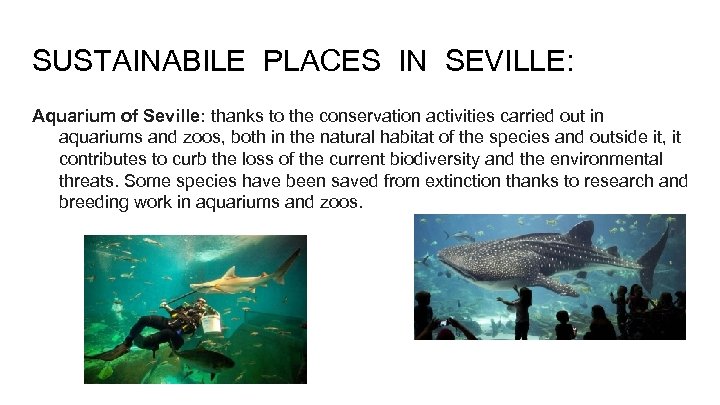 SUSTAINABILE PLACES IN SEVILLE:

Aquarium of Seville: thanks to the conservation activities carried out in aquariums and zoos, both in the natural habitat of the species and outside it, it contributes to curb the loss of the current biodiversity and the environmental threats. Some species have been saved from extinction thanks to research and breeding work in aquariums and zoos.